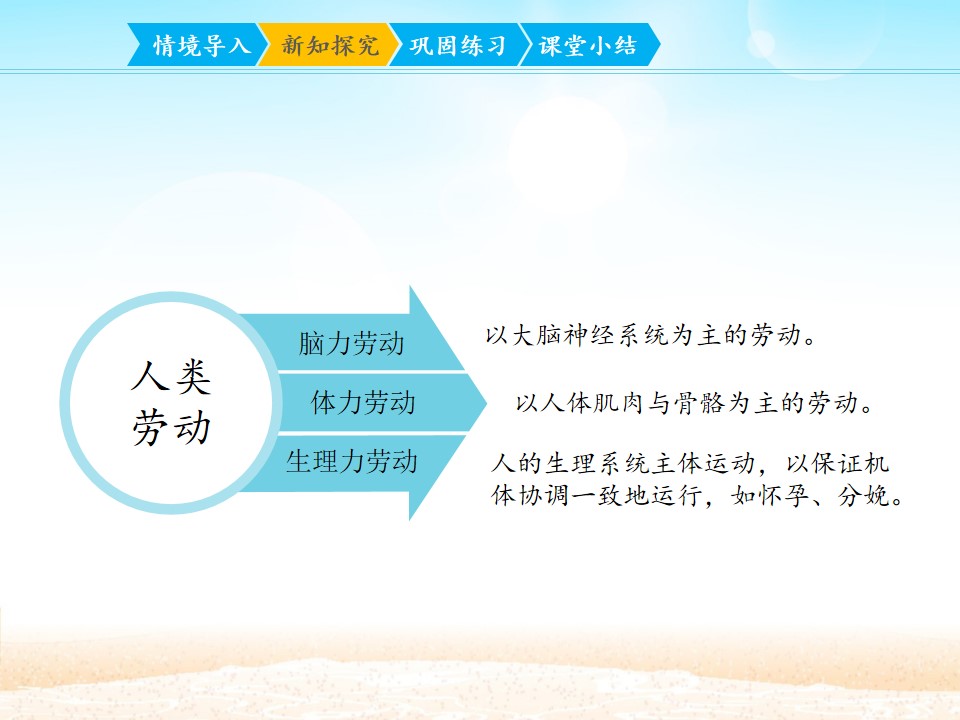 情境导入 新知探究 巩固练习 课堂小结

人类劳动

脑力劳动 以大脑神经系统为主的劳动。

体力劳动 以人体肌肉与骨骼为主的劳动。

生理力劳动 人的生理系统主体运动，以保证机体协调一致地运行，如怀孕、分娩。